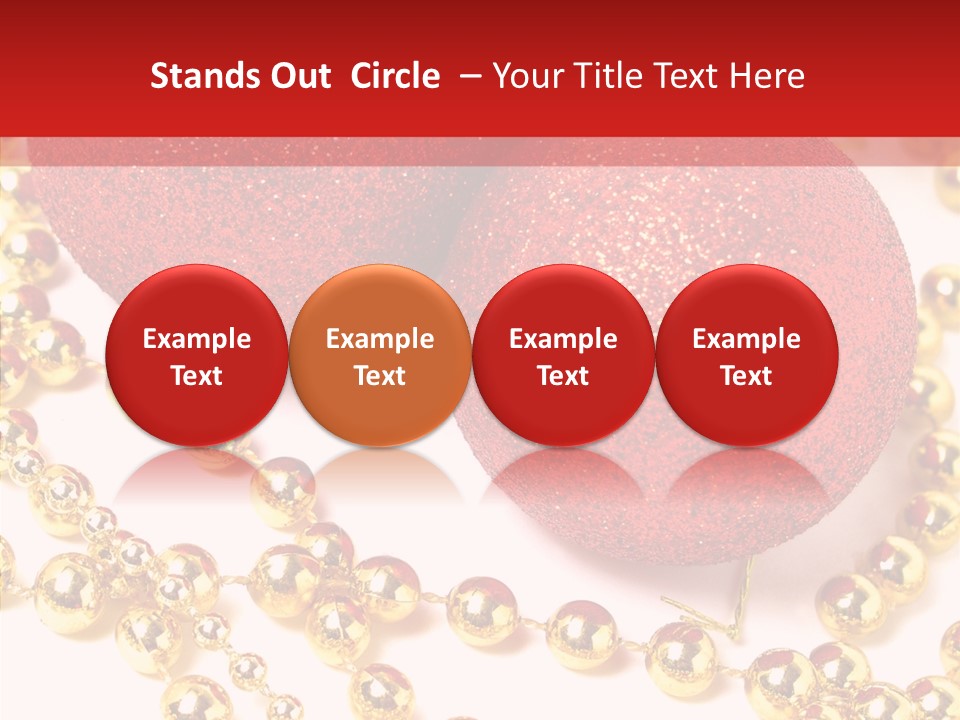 Stands Out Circle – Your Title Text Here

Example Text

Example Text

Example Text

Example Text